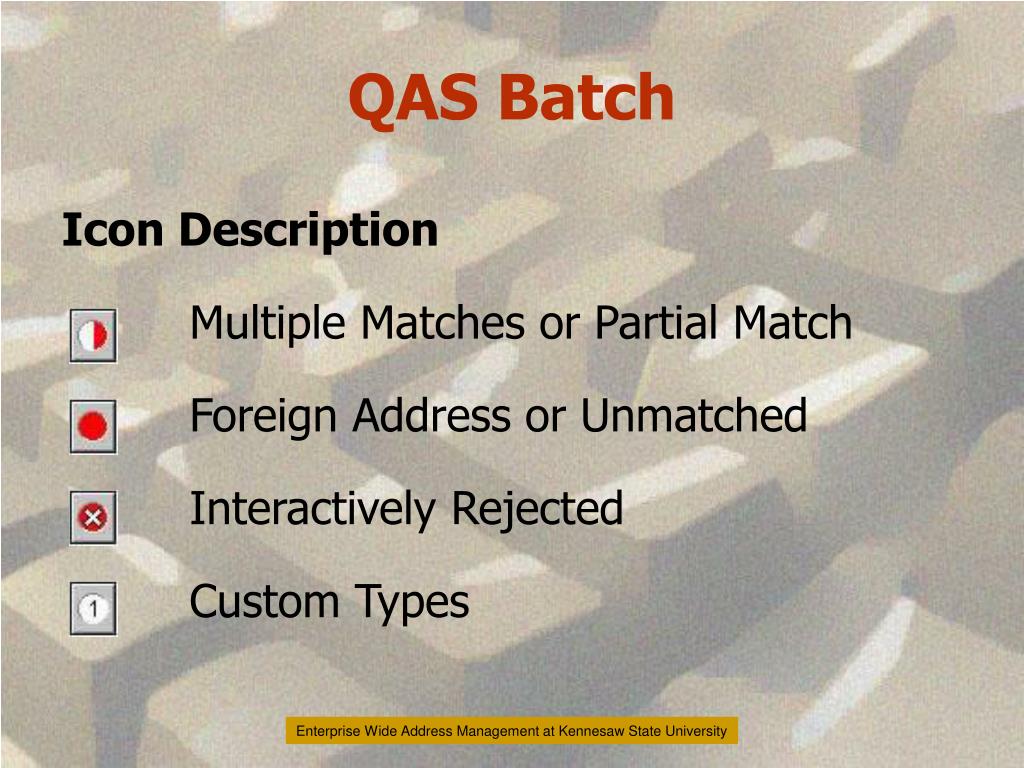 QAS Batch

Icon Description

Multiple Matches or Partial Match

Foreign Address or Unmatched

Interactively Rejected

1 Custom Types

Enterprise Wide Address Management at Kennesaw State University